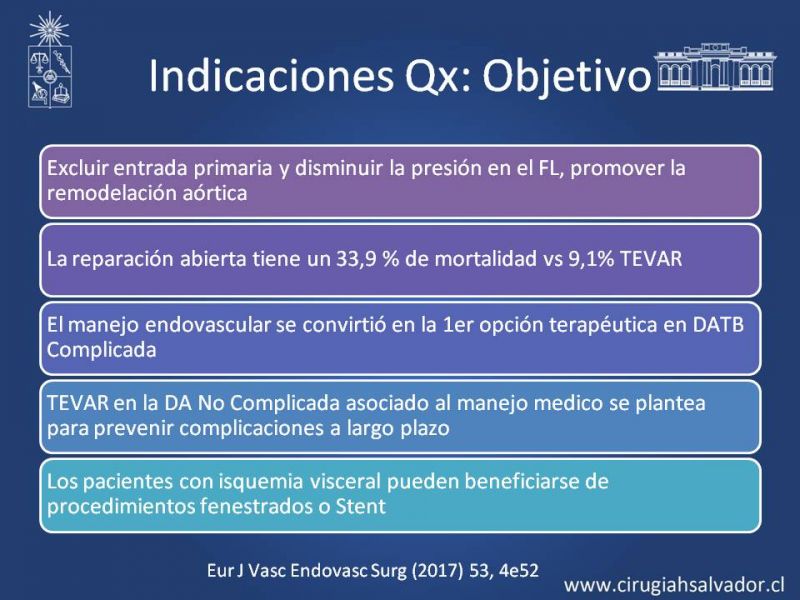 Indicaciones Qx: Objetivo

Excluir entrada primaria y disminuir la presión en el FL, promover la remodelación aórtica

La reparación abierta tiene un 33,9 % de mortalidad vs 9,1% TEVAR

El manejo endovascular se convirtió en la 1er opción terapéutica en DATB Complicada

TEVAR en la DA No Complicada asociado al manejo medico se plantea para prevenir complicaciones a largo plazo

Los pacientes con isquemia visceral pueden beneficiarse de procedimientos fenestrados o Stent

Eur J Vasc Endovasc Surg (2017) 53, 4e52

www.cirugiahsalvador.cl